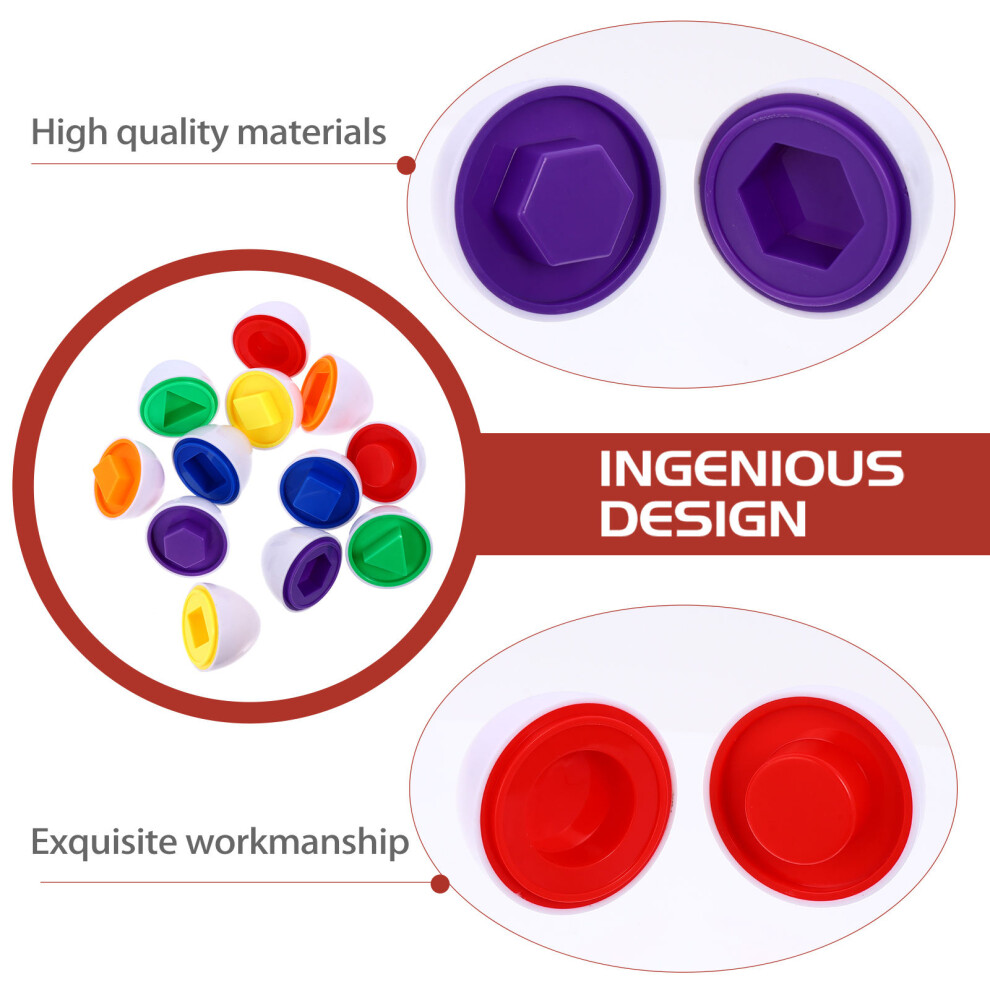 High quality materials

INGENIOUS DESIGN

Exquisite workmanship